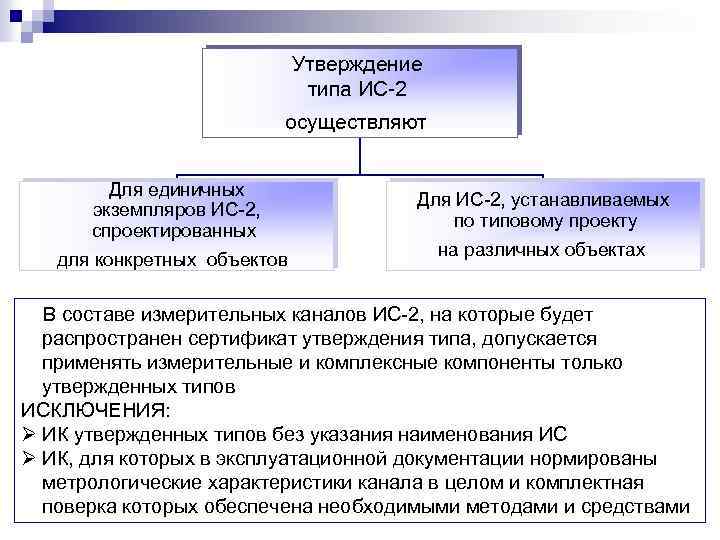 Утверждение типа ИС-2 осуществляют

Для единичных экземпляров ИС-2, спроектированных для конкретных объектов

Для ИС-2, устанавливаемых по типовому проекту на различных объектах

В составе измерительных каналов ИС-2, на которые будет распространен сертификат утверждения типа, допускается применять измерительные и комплексные компоненты только утвержденных типов
ИСКЛЮЧЕНИЯ:
➢ ИК утвержденных типов без указания наименования ИС
➢ ИК, для которых в эксплуатационной документации нормированы метрологические характеристики канала в целом и комплектная поверка которых обеспечена необходимыми методами и средствами